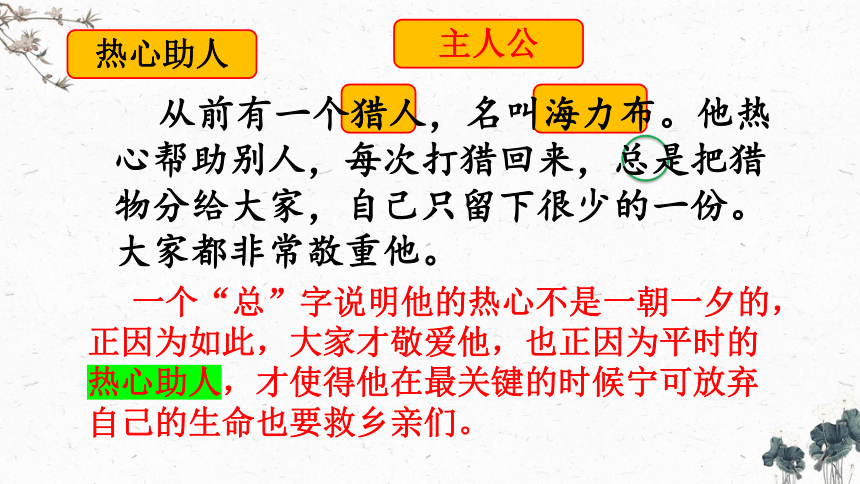 热心助人

主人公

从前有一个猎人，名叫海力布。他热心帮助别人，每次打猎回来，总是把猎物分给大家，自己只留下很少的一份。大家都非常敬重他。

一个“总”字说明他的热心不是一朝一夕的，正因为如此，大家才敬爱他，也正因为平时的热心助人，才使得他在最关键的时候宁可放弃自己的生命也要救乡亲们。